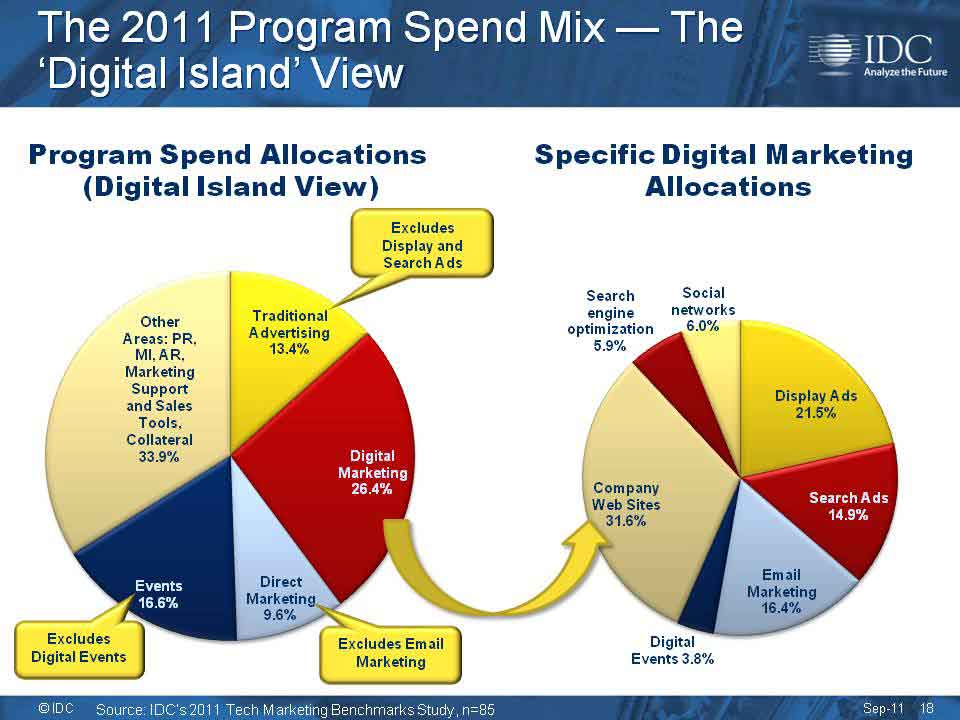 The 2011 Program Spend Mix — The 'Digital Island' View

IDC
Analyze the Future

Program Spend Allocations (Digital Island View)

Excludes Display and Search Ads

Other Areas: PR, MI, AR, Marketing Support and Sales Tools, Collateral 33.9%

Traditional Advertising 13.4%

Digital Marketing 26.4%

Direct Marketing 9.6%

Events 16.6%

Excludes Digital Events

Excludes Email Marketing

Specific Digital Marketing Allocations

Search engine optimization 5.9%

Social networks 6.0%

Display Ads 21.5%

Search Ads 14.9%

Email Marketing 16.4%

Digital Events 3.8%

Company Web Sites 31.6%

© IDC Source: IDC's 2011 Tech Marketing Benchmarks Study, n=85 Sep-11 18